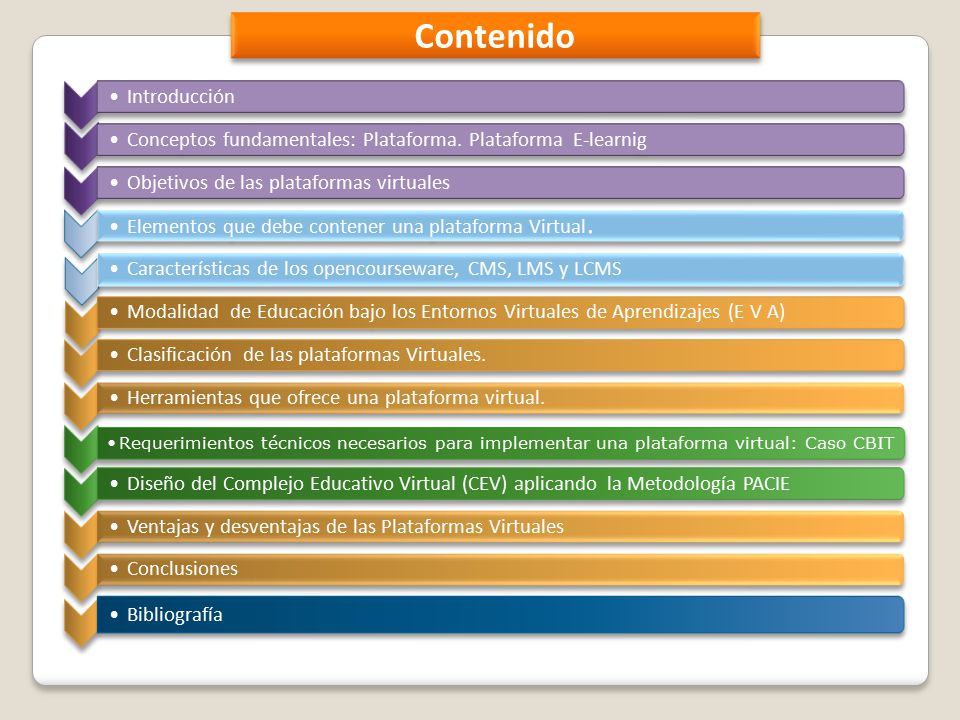 Contenido

• Introducción

• Conceptos fundamentales: Plataforma. Plataforma E-learnig

• Objetivos de las plataformas virtuales

• Elementos que debe contener una plataforma Virtual.

• Características de los opencourseware, CMS, LMS y LCMS

• Modalidad de Educación bajo los Entornos Virtuales de Aprendizajes (E V A)

• Clasificación de las plataformas Virtuales.

• Herramientas que ofrece una plataforma virtual.

• Requerimientos técnicos necesarios para implementar una plataforma virtual: Caso CBIT

• Diseño del Complejo Educativo Virtual (CEV) aplicando la Metodología PACIE

• Ventajas y desventajas de las Plataformas Virtuales

• Conclusiones

• Bibliografía